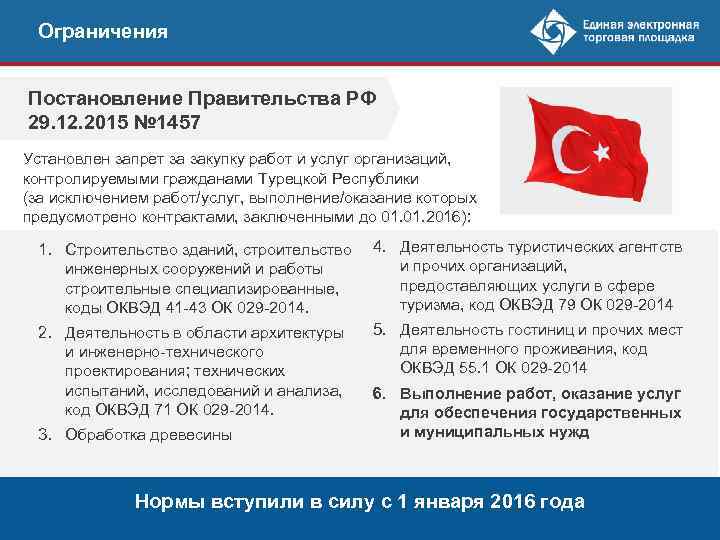 Ограничения

Единая электронная торговая площадка

Постановление Правительства РФ 29.12.2015 №1457

Установлен запрет за закупку работ и услуг организаций, контролируемыми гражданами Турецкой Республики (за исключением работ/услуг, выполнение/оказание которых предусмотрено контрактами, заключенными до 01.01.2016):

1. Строительство зданий, строительство инженерных сооружений и работы строительные специализированные, коды ОКВЭД 41-43 ОК 029-2014.
2. Деятельность в области архитектуры и инженерно-технического проектирования; технических испытаний, исследований и анализа, код ОКВЭД 71 ОК 029-2014.
3. Обработка древесины

4. Деятельность туристических агентств и прочих организаций, предоставляющих услуги в сфере туризма, код ОКВЭД 79 ОК 029-2014
5. Деятельность гостиниц и прочих мест для временного проживания, код ОКВЭД 55.1 ОК 029-2014
6. Выполнение работ, оказание услуг для обеспечения государственных и муниципальных нужд

Нормы вступили в силу с 1 января 2016 года